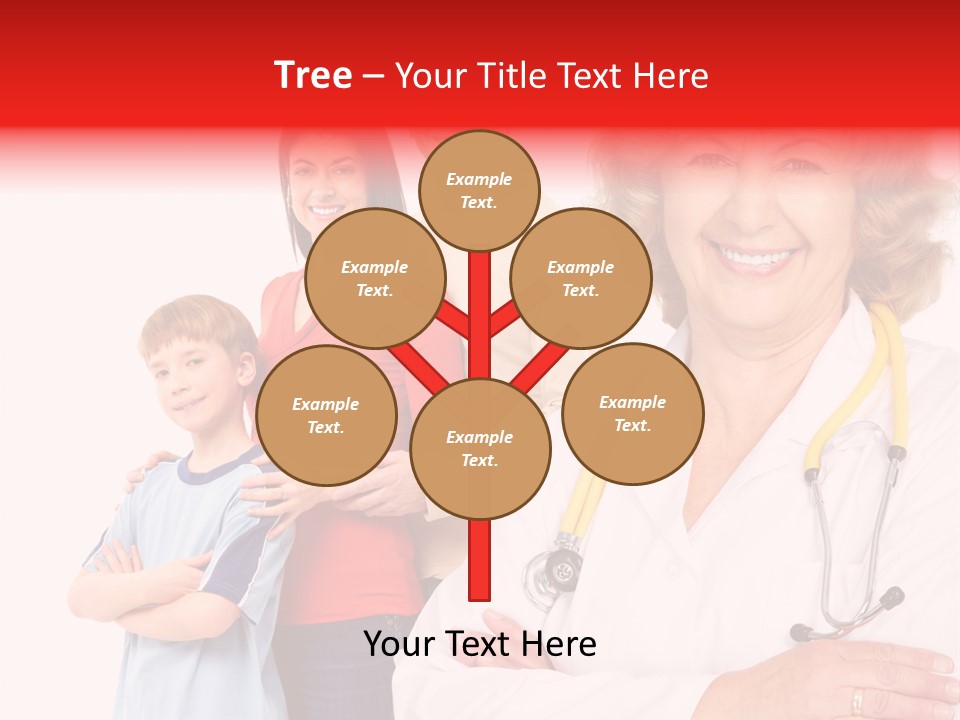 Tree – Your Title Text Here

Example Text.

Example Text.

Example Text.

Example Text.

Example Text.

Example Text.

Your Text Here